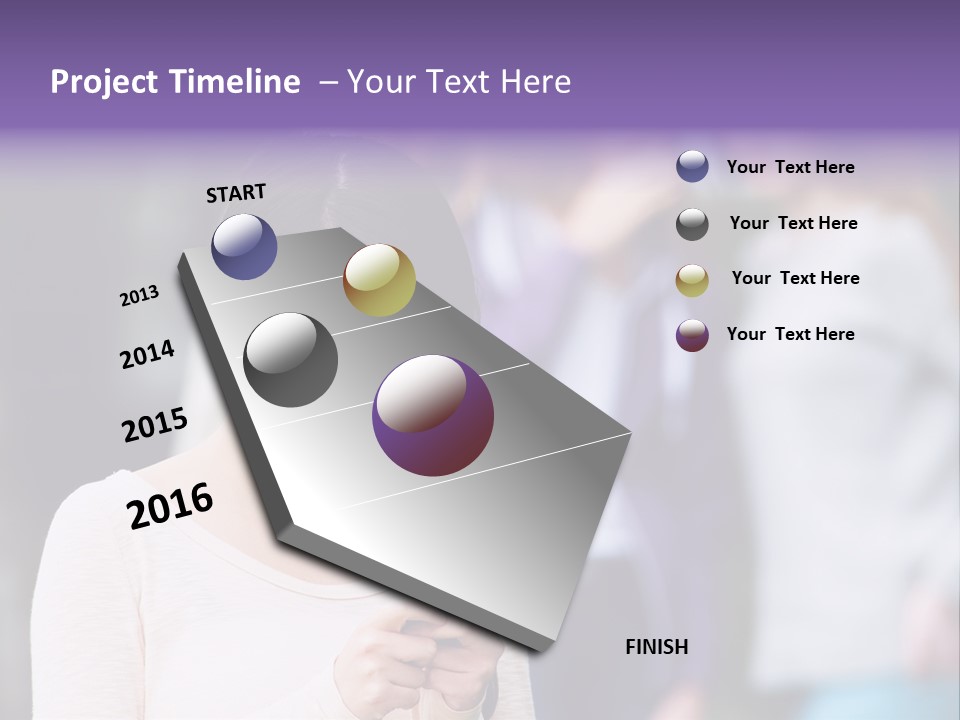 Project Timeline – Your Text Here

START

2013

2014

2015

2016

FINISH

Your Text Here

Your Text Here

Your Text Here

Your Text Here